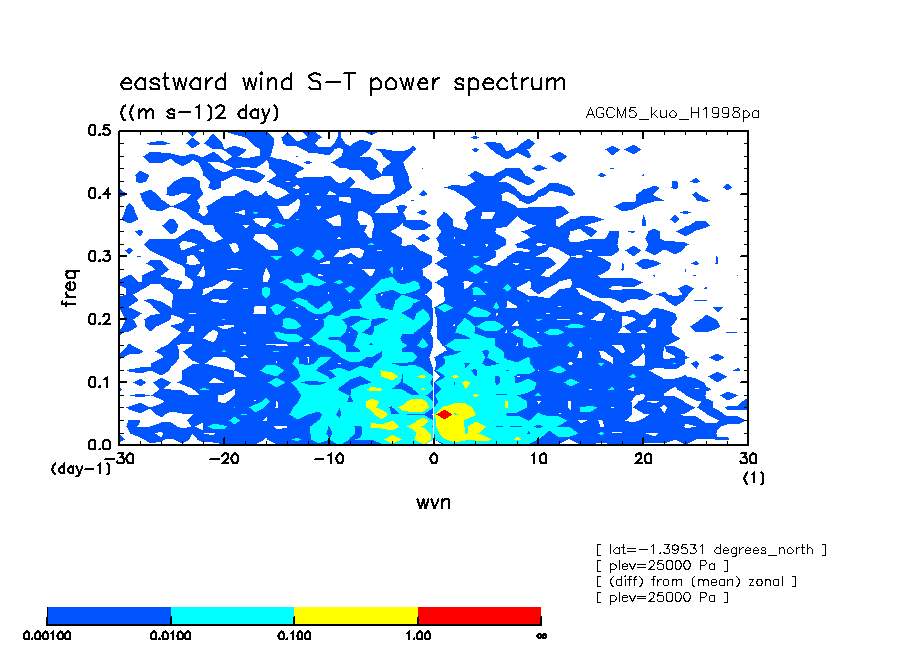 eastward wind S-T power spectrum

((m s-1)2 day)

AGCM5_kuo_H1998pa

0.5
0.4
0.3
0.2
0.1
0.0

freq

(day-1)

-30 -20 -10 0 10 20 30

(1)

wvn

[ lat=-1.39531 degrees_north ]
[ plev=25000 Pa ]
[ (diff) from (mean) zonal ]
[ plev=25000 Pa ]

0.00100 0.0100 0.100 1.00 ∞